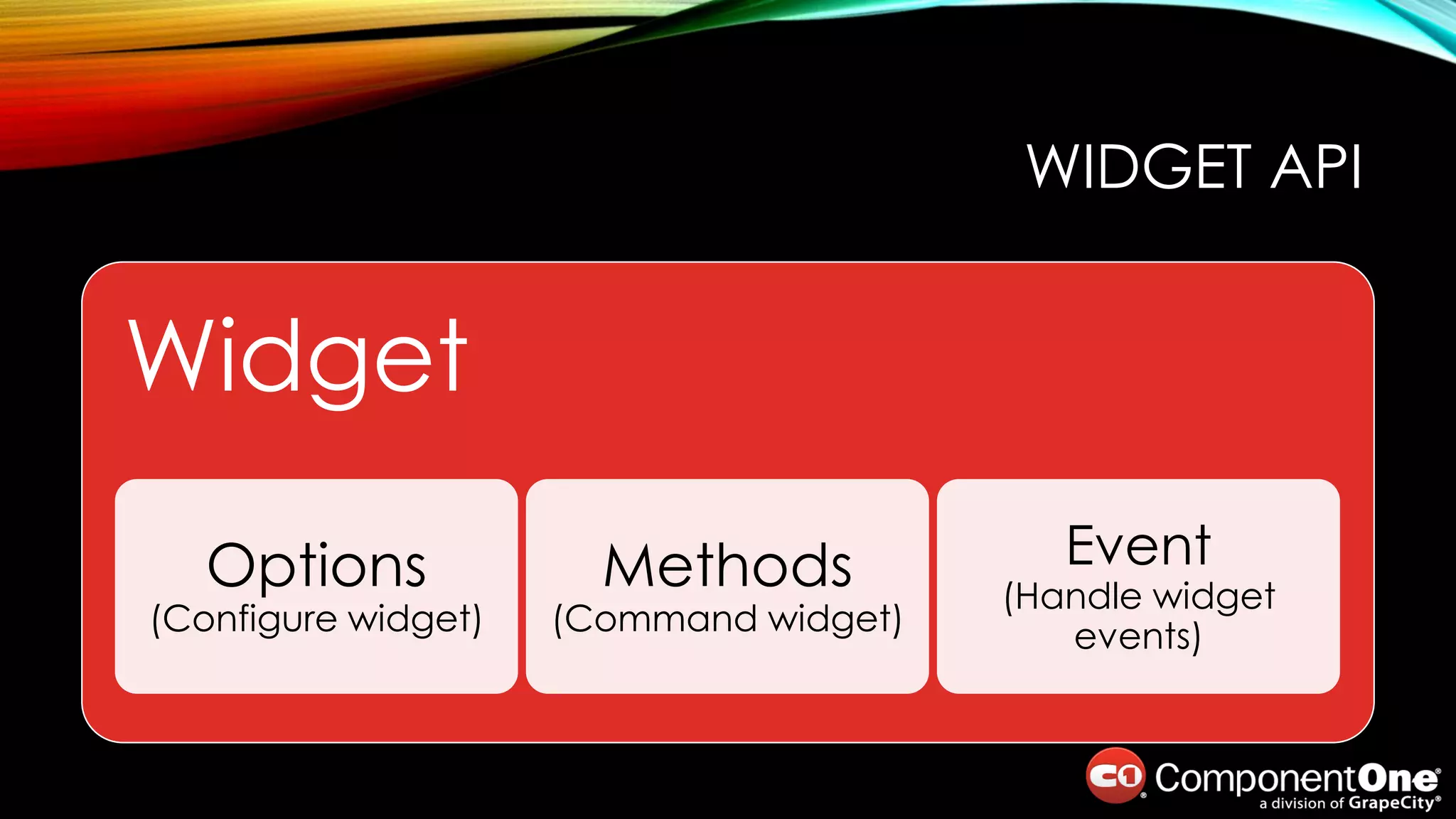 WIDGET API

Widget

Options
(Configure widget)

Methods
(Command widget)

Event
(Handle widget events)

C1 ComponentOne®
a division of GrapeCity®